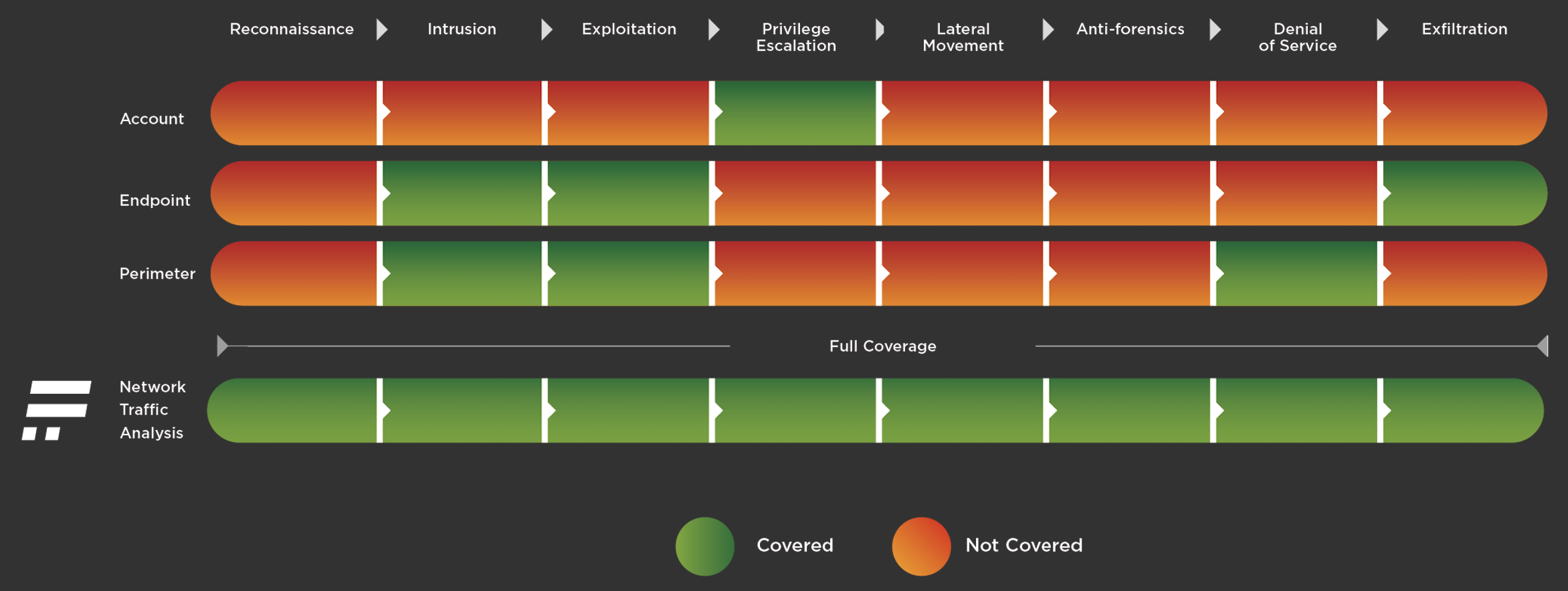 Reconnaissance Intrusion Exploitation Privilege Escalation Lateral Movement Anti-forensics Denial of Service Exfiltration

Account

Endpoint

Perimeter

Full Coverage

Network Traffic Analysis

Covered

Not Covered